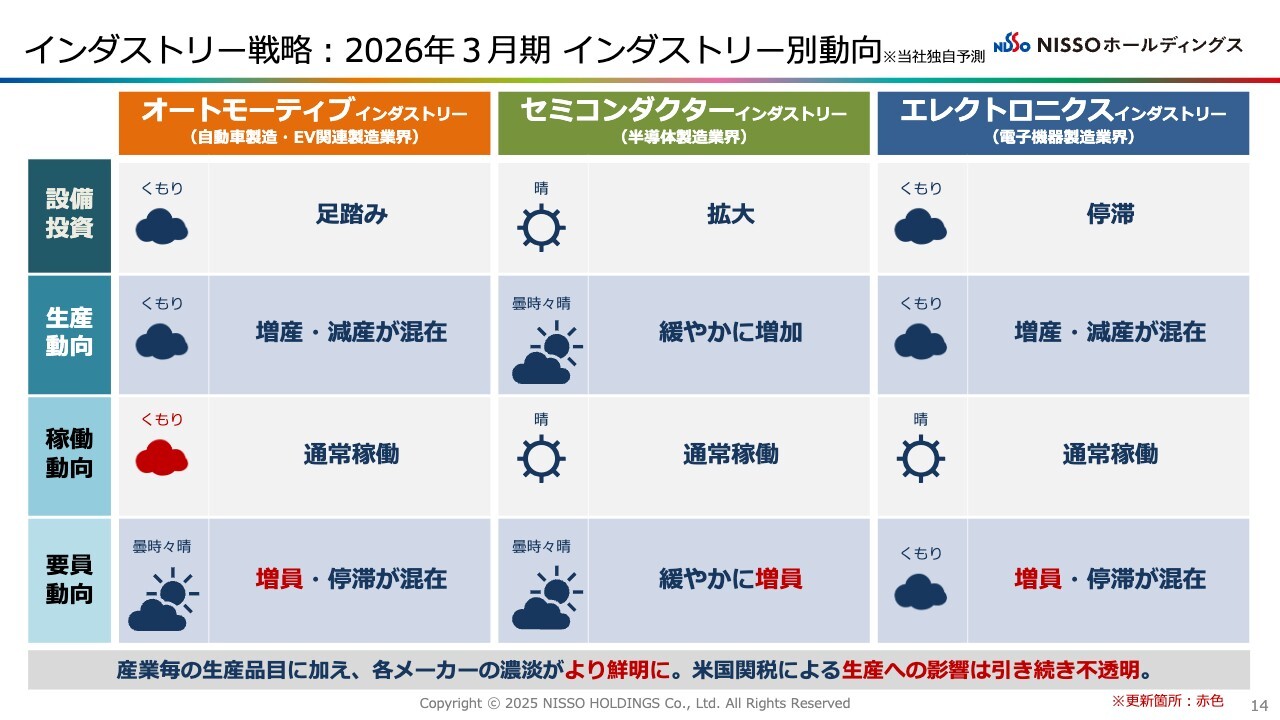 インダストリー戦略：2026年３月期 インダストリー別動向※当社独自予測

NISSO NISSOホールディングス

| | オートモーティブインダストリー（自動車製造・EV関連製造業界） | | セミコンダクターインダストリー（半導体製造業界） | | エレクトロニクスインダストリー（電子機器製造業界） | |
|---|---|---|---|---|---|---|
| 設備投資 | くもり | 足踏み | 晴 | 拡大 | くもり | 停滞 |
| 生産動向 | くもり | 増産・減産が混在 | 曇時々晴 | 緩やかに増加 | くもり | 増産・減産が混在 |
| 稼働動向 | くもり | 通常稼働 | 晴 | 通常稼働 | 晴 | 通常稼働 |
| 要員動向 | 曇時々晴 | 増員・停滞が混在 | 曇時々晴 | 緩やかに増員 | くもり | 増員・停滞が混在 |

産業毎の生産品目に加え、各メーカーの濃淡がより鮮明に。米国関税による生産への影響は引き続き不透明。

Copyright © 2025 NISSO HOLDINGS Co., Ltd. All Rights Reserved

※更新箇所：赤色

14